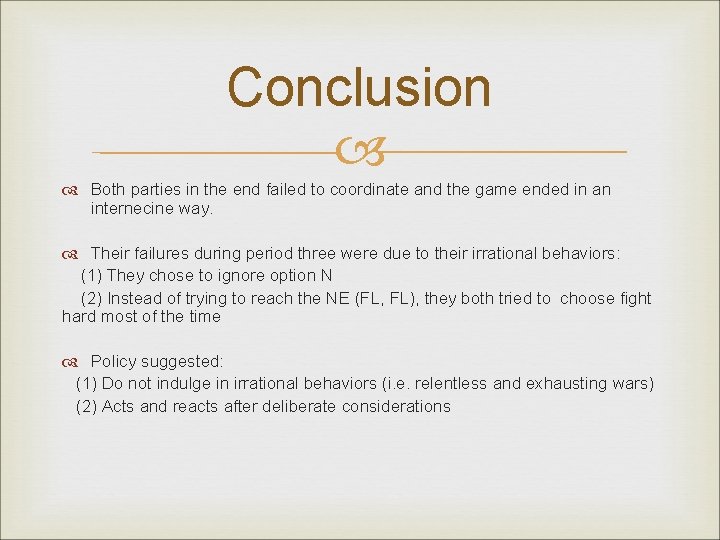 Conclusion

Both parties in the end failed to coordinate and the game ended in an internecine way.

Their failures during period three were due to their irrational behaviors:
(1) They chose to ignore option N
(2) Instead of trying to reach the NE (FL, FL), they both tried to choose fight hard most of the time

Policy suggested:
(1) Do not indulge in irrational behaviors (i.e. relentless and exhausting wars)
(2) Acts and reacts after deliberate considerations